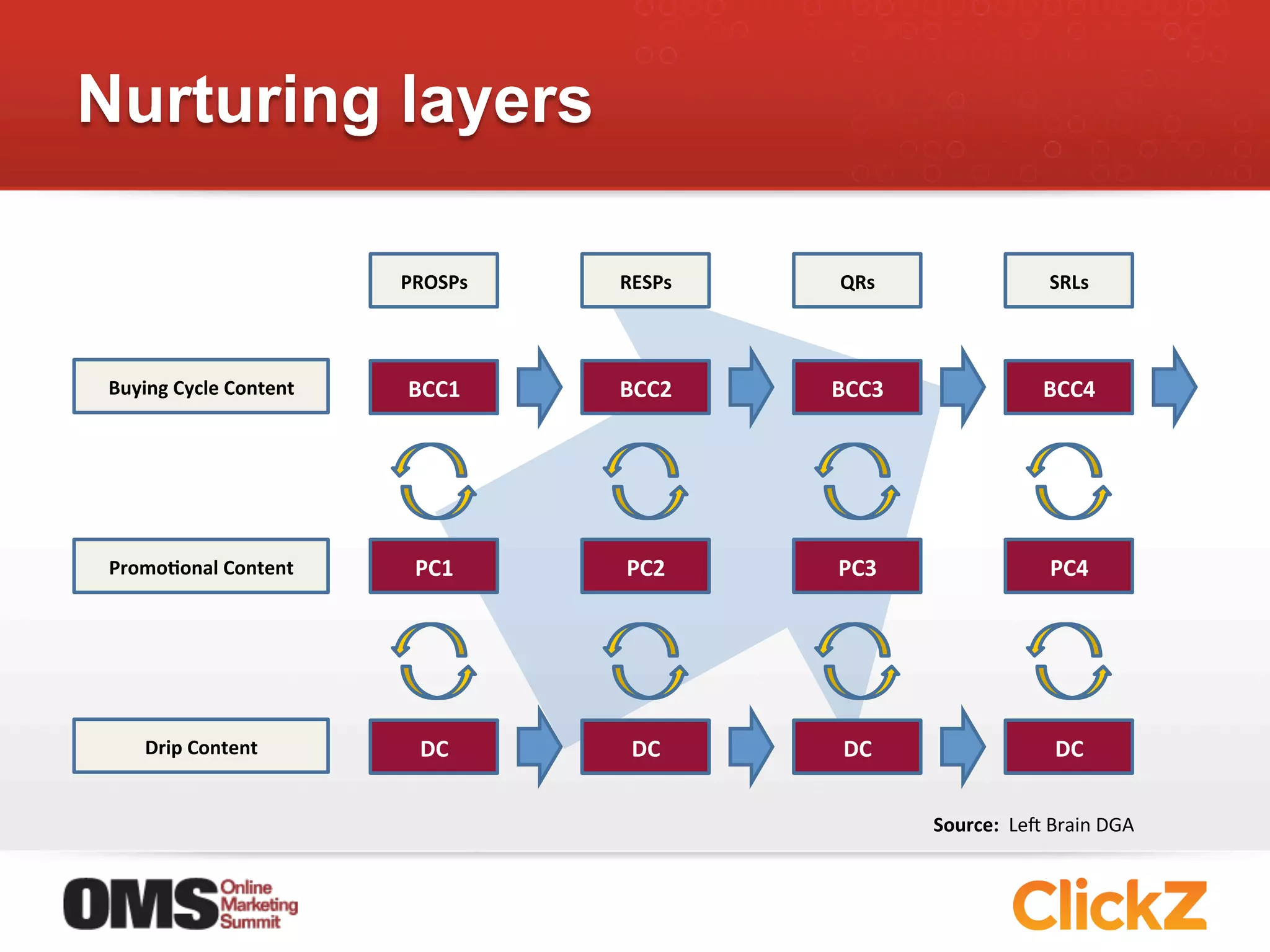 Nurturing layers

PROSPs RESPs QRs SRLs

Buying Cycle Content BCC1 BCC2 BCC3 BCC4

Promotional Content PC1 PC2 PC3 PC4

Drip Content DC DC DC DC

Source: Left Brain DGA

OMS Online Marketing Summit

ClickZ